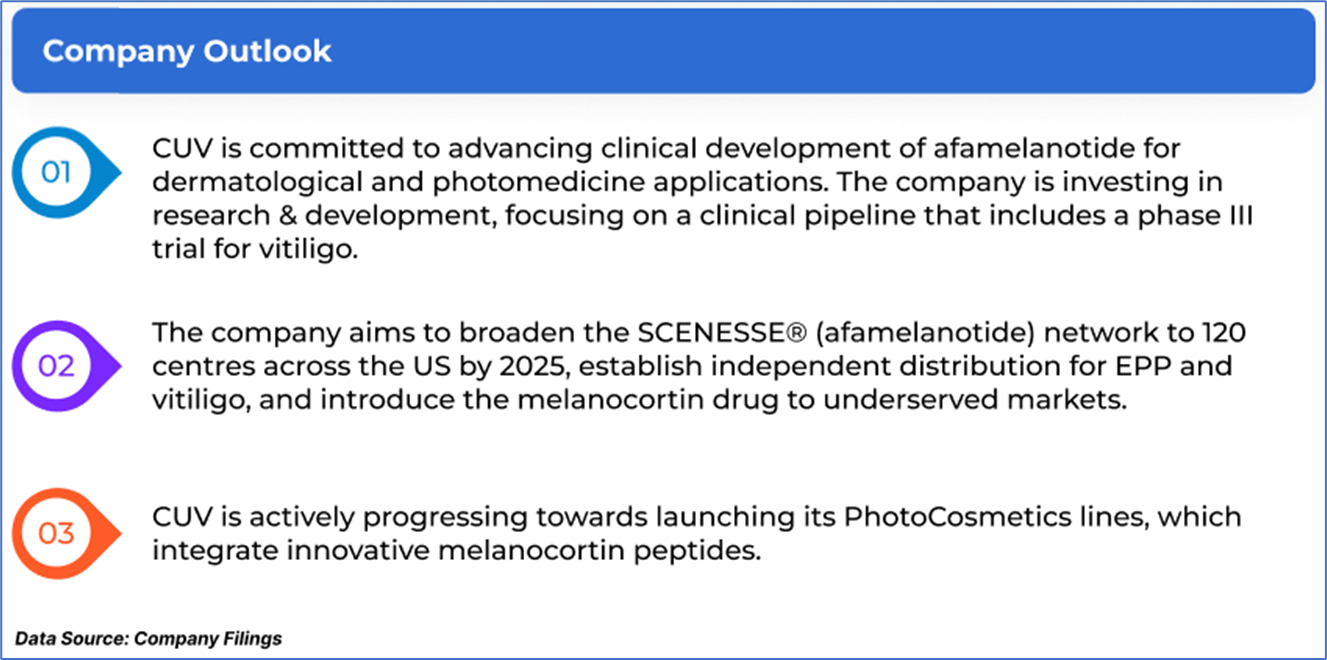 Company Outlook

01

CUV is committed to advancing clinical development of afamelanotide for dermatological and photomedicine applications. The company is investing in research & development, focusing on a clinical pipeline that includes a phase III trial for vitiligo.

02

The company aims to broaden the SCENESSE® (afamelanotide) network to 120 centres across the US by 2025, establish independent distribution for EPP and vitiligo, and introduce the melanocortin drug to underserved markets.

03

CUV is actively progressing towards launching its PhotoCosmetics lines, which integrate innovative melanocortin peptides.

Data Source: Company Filings